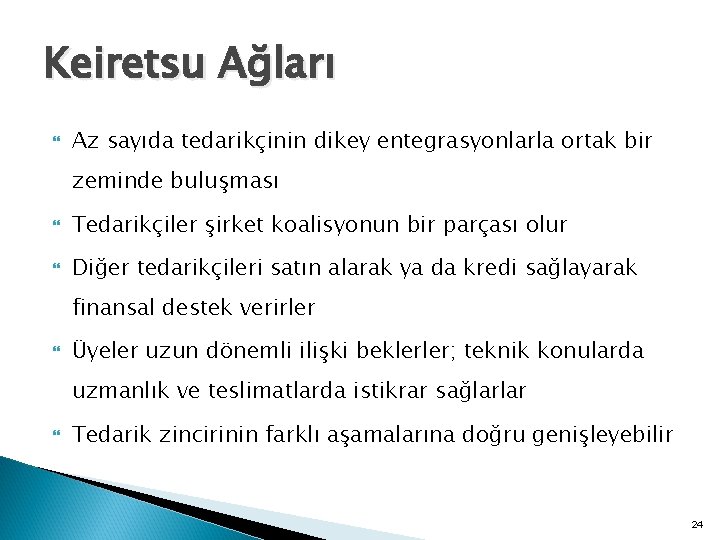 Keiretsu Ağları

Az sayıda tedarikçinin dikey entegrasyonlarla ortak bir zeminde buluşması

Tedarikçiler şirket koalisyonun bir parçası olur

Diğer tedarikçileri satın alarak ya da kredi sağlayarak finansal destek verirler

Üyeler uzun dönemli ilişki beklerler; teknik konularda uzmanlık ve teslimatlarda istikrar sağlarlar

Tedarik zincirinin farklı aşamalarına doğru genişleyebilir

24